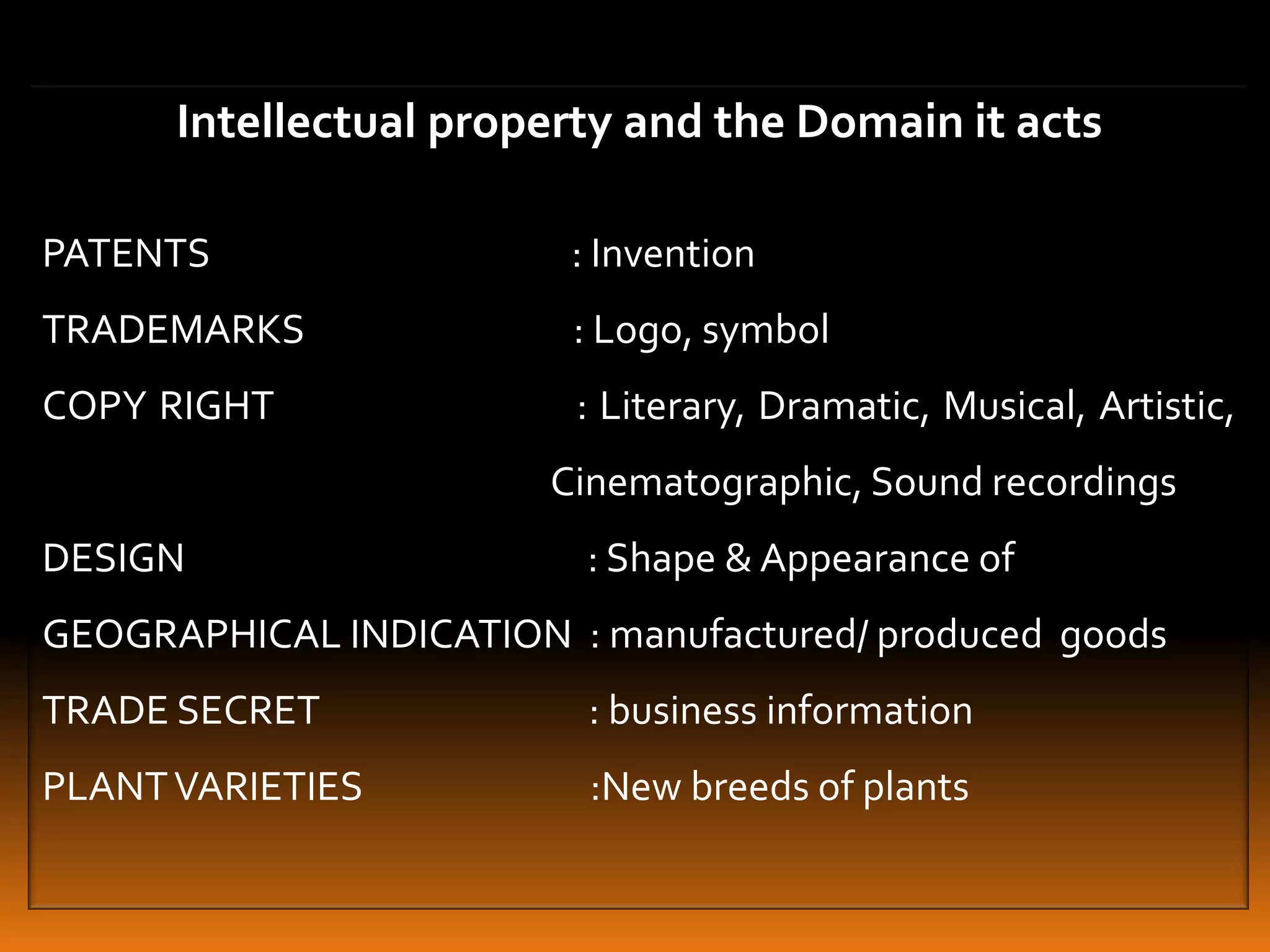 Intellectual property and the Domain it acts

PATENTS : Invention

TRADEMARKS : Logo, symbol

COPY RIGHT : Literary, Dramatic, Musical, Artistic, Cinematographic, Sound recordings

DESIGN : Shape & Appearance of

GEOGRAPHICAL INDICATION : manufactured/ produced goods

TRADE SECRET : business information

PLANT VARIETIES :New breeds of plants